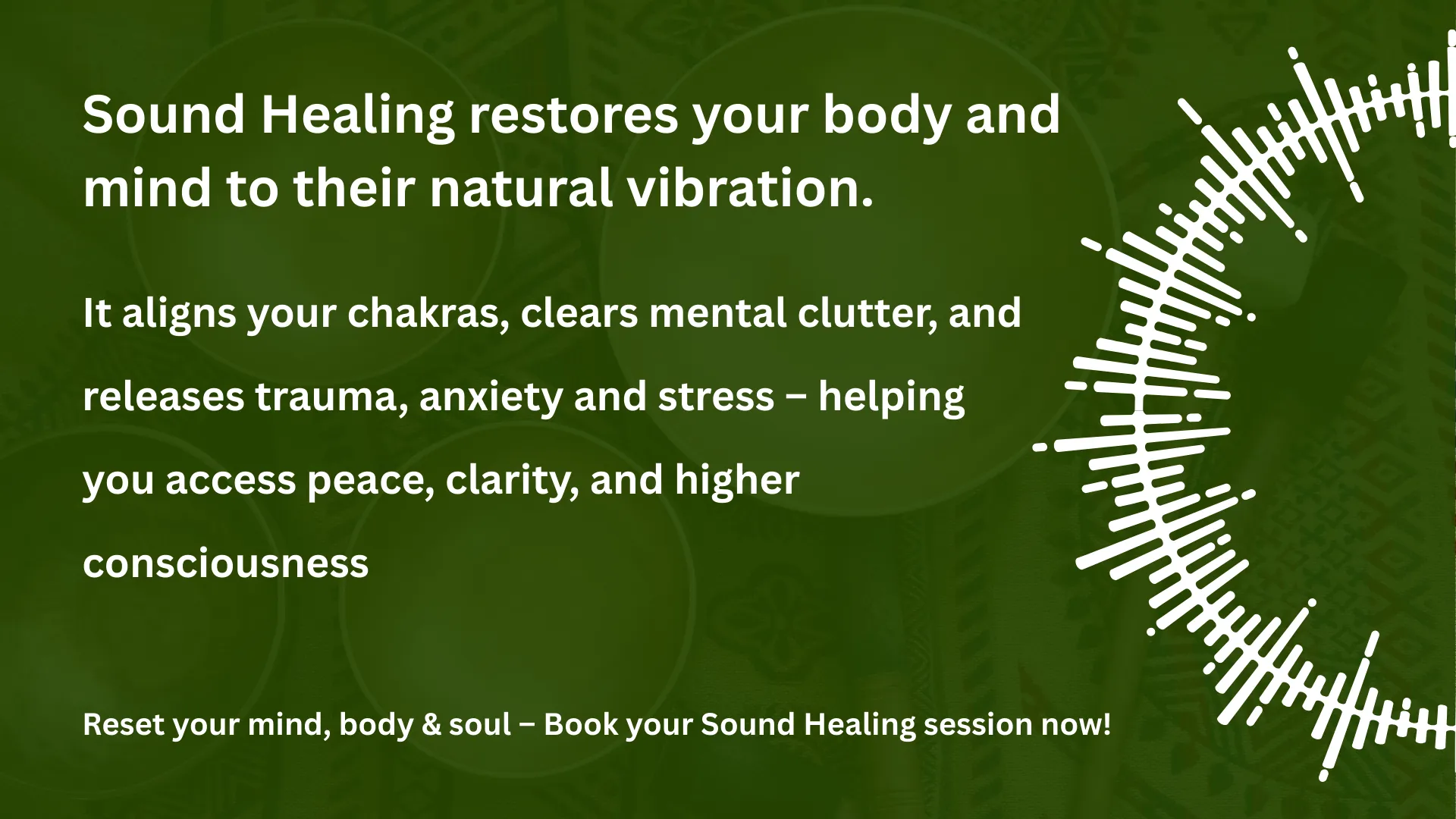 Sound Healing restores your body and mind to their natural vibration.

It aligns your chakras, clears mental clutter, and releases trauma, anxiety and stress – helping you access peace, clarity, and higher consciousness

Reset your mind, body & soul – Book your Sound Healing session now!